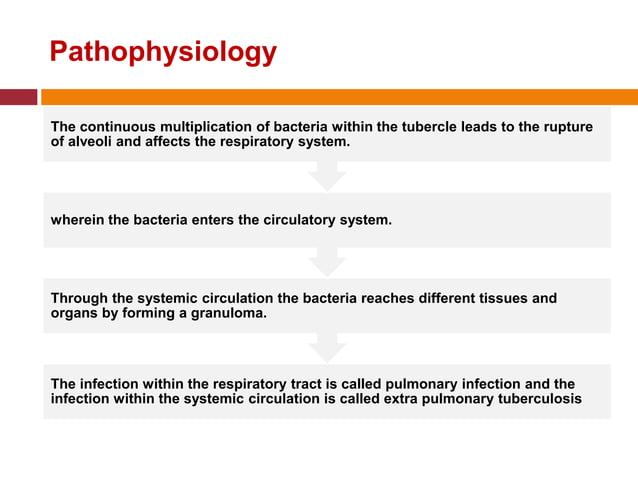 Pathophysiology

The continuous multiplication of bacteria within the tubercle leads to the rupture of alveoli and affects the respiratory system.

wherein the bacteria enters the circulatory system.

Through the systemic circulation the bacteria reaches different tissues and organs by forming a granuloma.

The infection within the respiratory tract is called pulmonary infection and the infection within the systemic circulation is called extra pulmonary tuberculosis